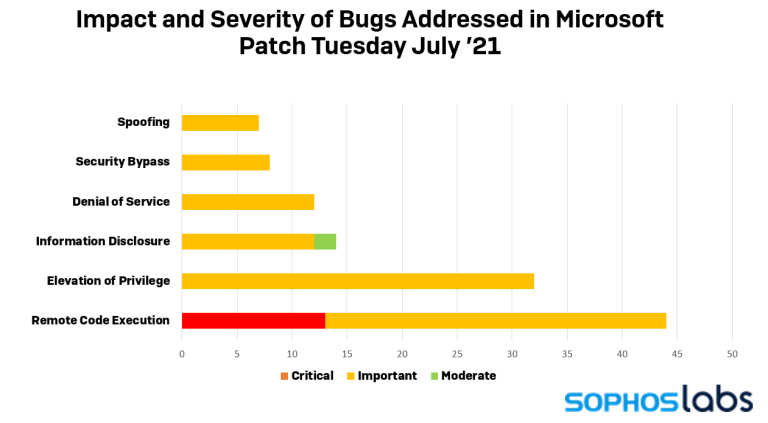 Impact and Severity of Bugs Addressed in Microsoft Patch Tuesday July '21

Spoofing
Security Bypass
Denial of Service
Information Disclosure
Elevation of Privilege
Remote Code Execution

0 5 10 15 20 25 30 35 40 45 50

Critical Important Moderate

SOPHOSlabs